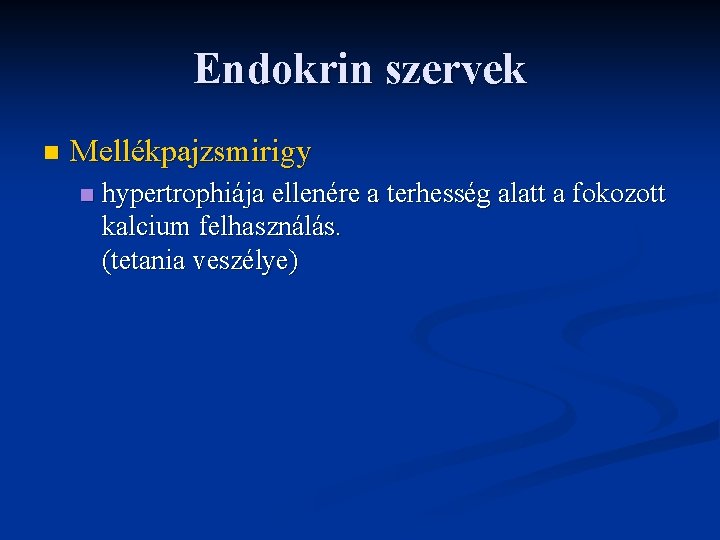 Endokrin szervek

Mellékpajzsmirigy

hypertrophiája ellenére a terhesség alatt a fokozott kalcium felhasználás.
(tetania veszélye)